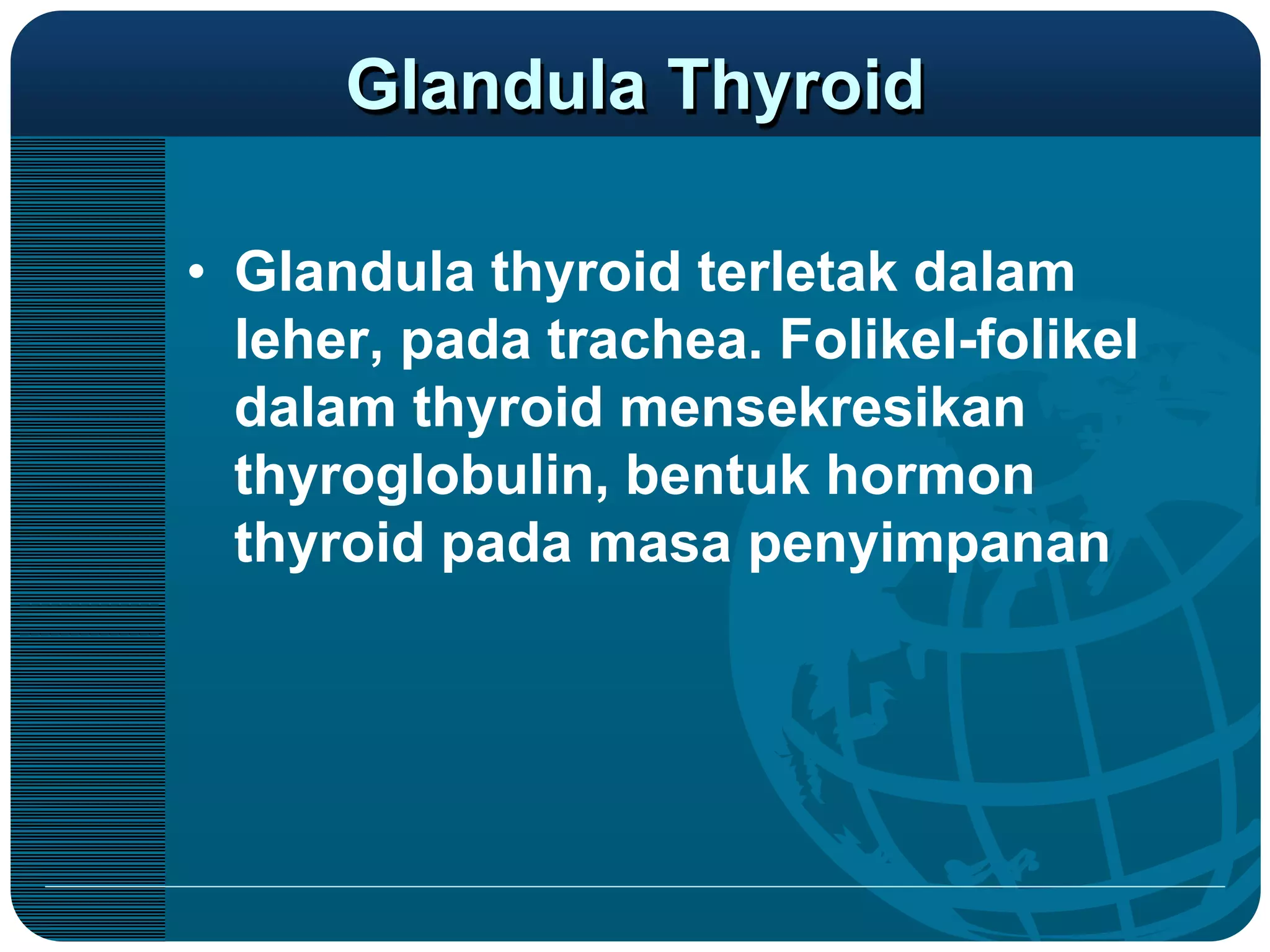 Glandula Thyroid

• Glandula thyroid terletak dalam leher, pada trachea. Folikel-folikel dalam thyroid mensekresikan thyroglobulin, bentuk hormon thyroid pada masa penyimpanan